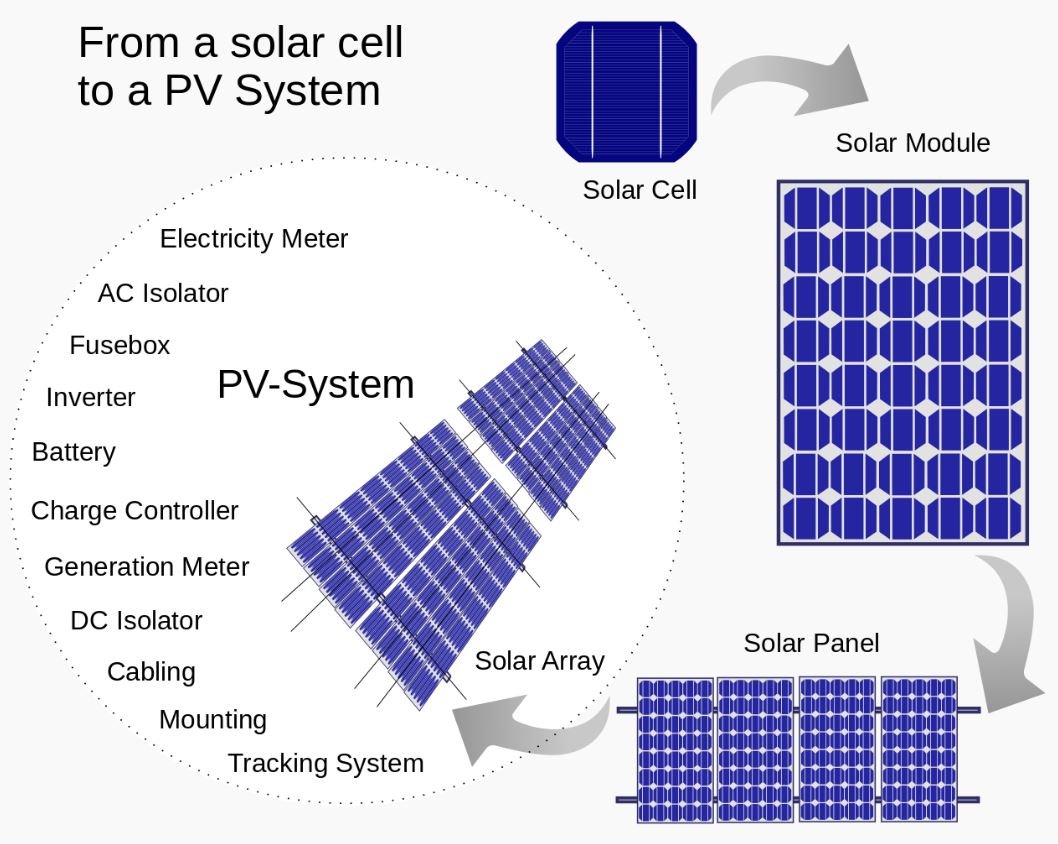 From a solar cell to a PV System

Solar Cell

Solar Module

Solar Panel

Solar Array

PV-System

Electricity Meter

AC Isolator

Fusebox

Inverter

Battery

Charge Controller

Generation Meter

DC Isolator

Cabling

Mounting

Tracking System